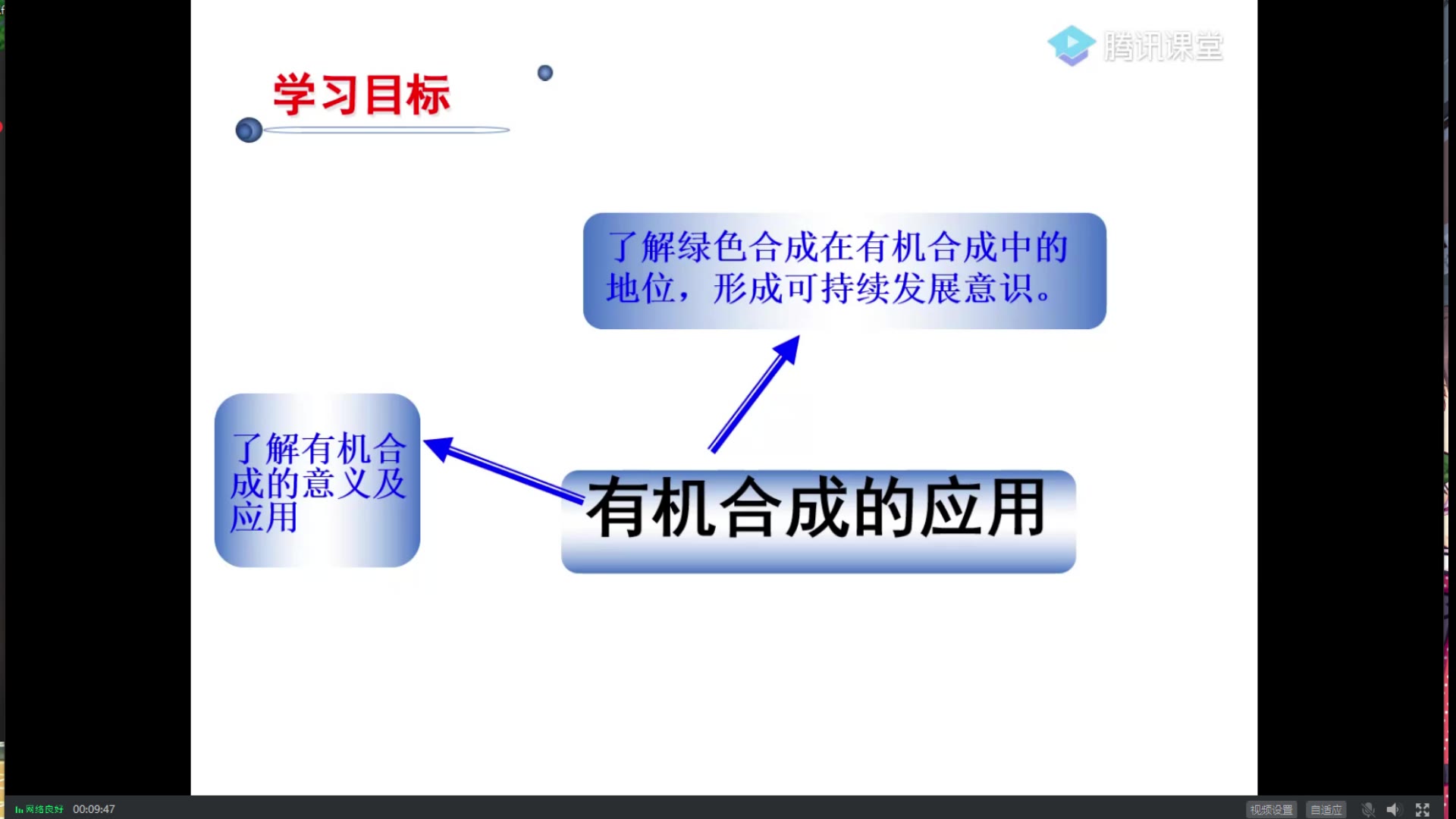 腾讯课堂

学习目标

了解绿色合成在有机合成中的地位，形成可持续发展意识。

了解有机合成的意义及应用

有机合成的应用

网络良好 00:09:47

视频设置 自适应